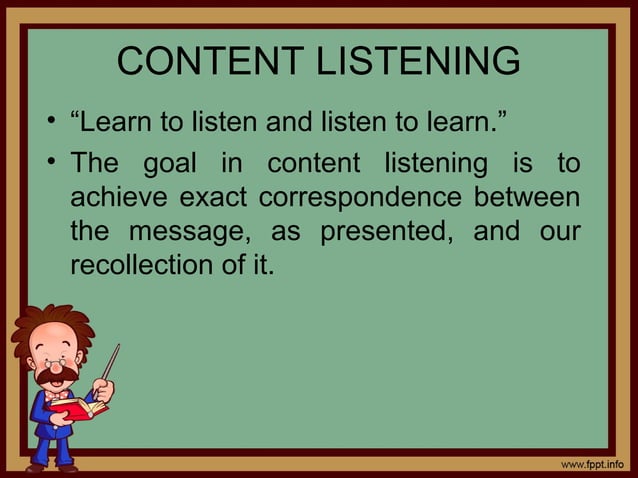 CONTENT LISTENING

• “Learn to listen and listen to learn.”

• The goal in content listening is to achieve exact correspondence between the message, as presented, and our recollection of it.

www.fppt.info